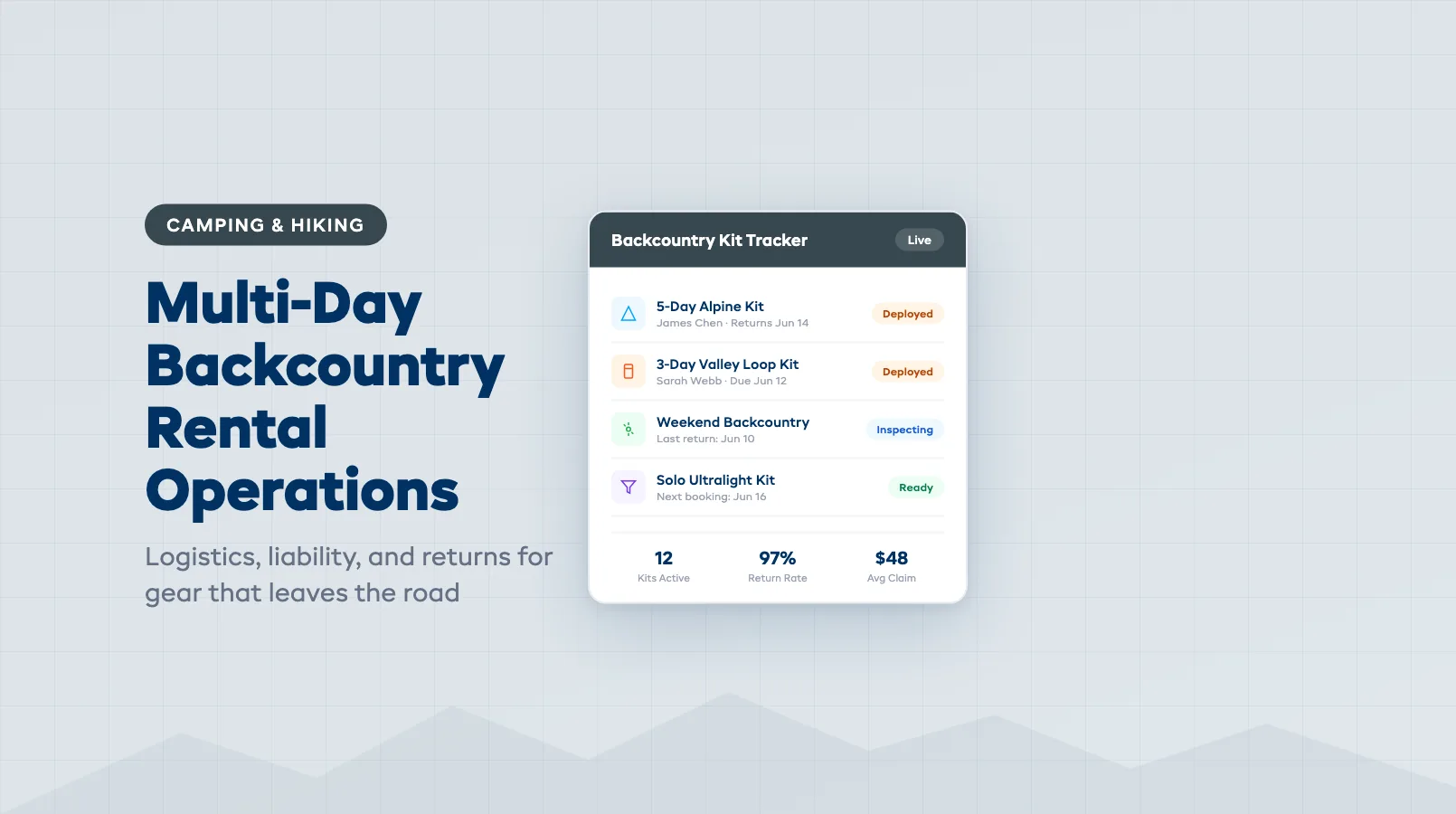 CAMPING & HIKING

Multi-Day Backcountry Rental Operations

Logistics, liability, and returns for gear that leaves the road

Backcountry Kit Tracker
Live

5-Day Alpine Kit
James Chen · Returns Jun 14
Deployed

3-Day Valley Loop Kit
Sarah Webb · Due Jun 12
Deployed

Weekend Backcountry
Last return: Jun 10
Inspecting

Solo Ultralight Kit
Next booking: Jun 16
Ready

12
Kits Active

97%
Return Rate

$48
Avg Claim